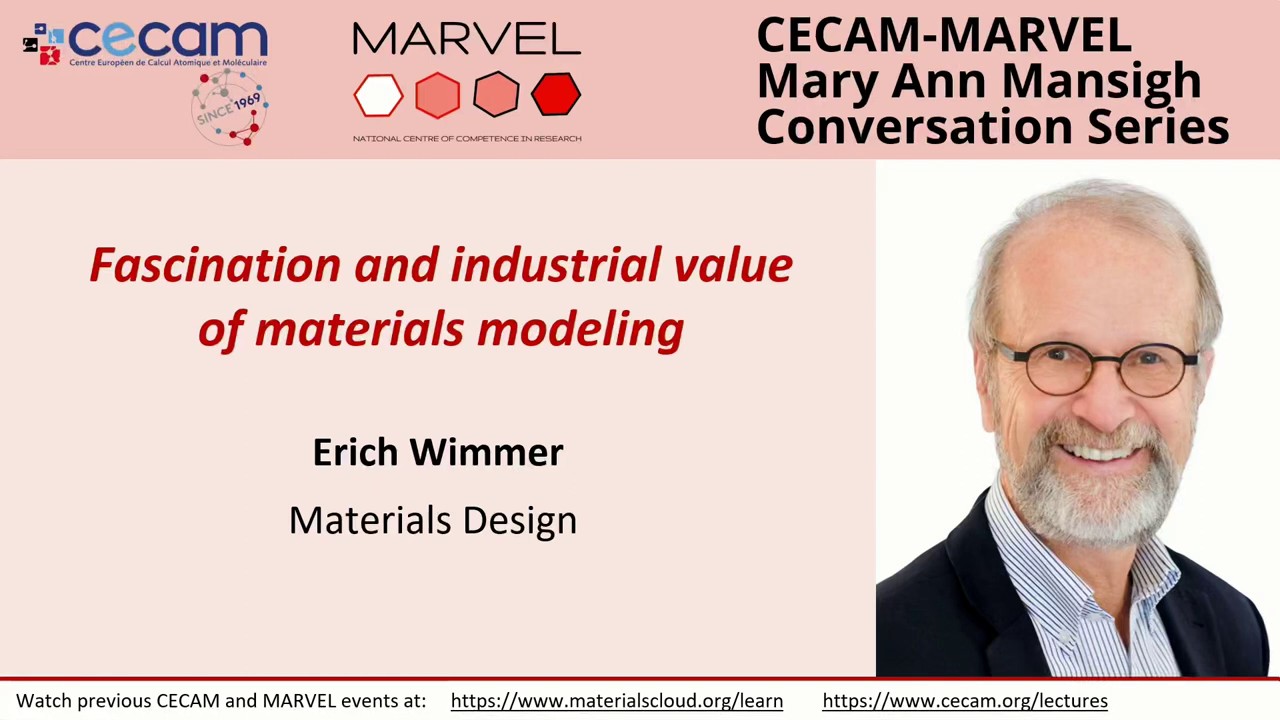 cecam
Centre Européen de Calcul Atomique et Moléculaire
SINCE 1969

MARVEL
NATIONAL CENTRE OF COMPETENCE IN RESEARCH

CECAM-MARVEL
Mary Ann Mansigh
Conversation Series

Fascination and industrial value of materials modeling

Erich Wimmer

Materials Design

Watch previous CECAM and MARVEL events at: https://www.materialscloud.org/learn https://www.cecam.org/lectures